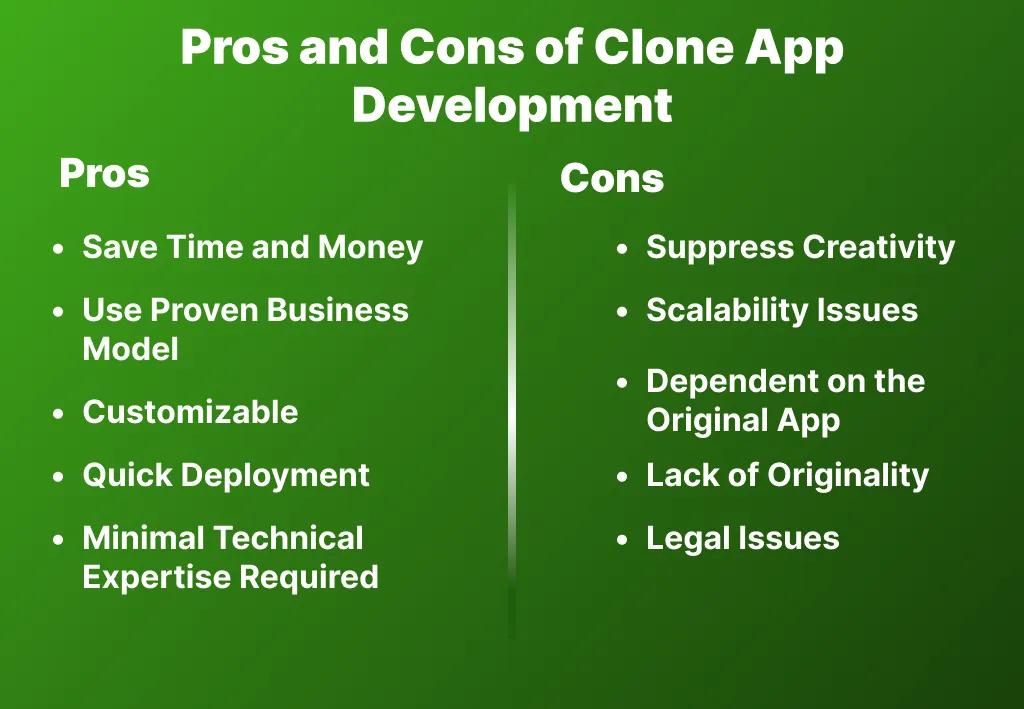 Pros and Cons of Clone App Development

Pros

- Save Time and Money
- Use Proven Business Model
- Customizable
- Quick Deployment
- Minimal Technical Expertise Required

Cons

- Suppress Creativity
- Scalability Issues
- Dependent on the Original App
- Lack of Originality
- Legal Issues